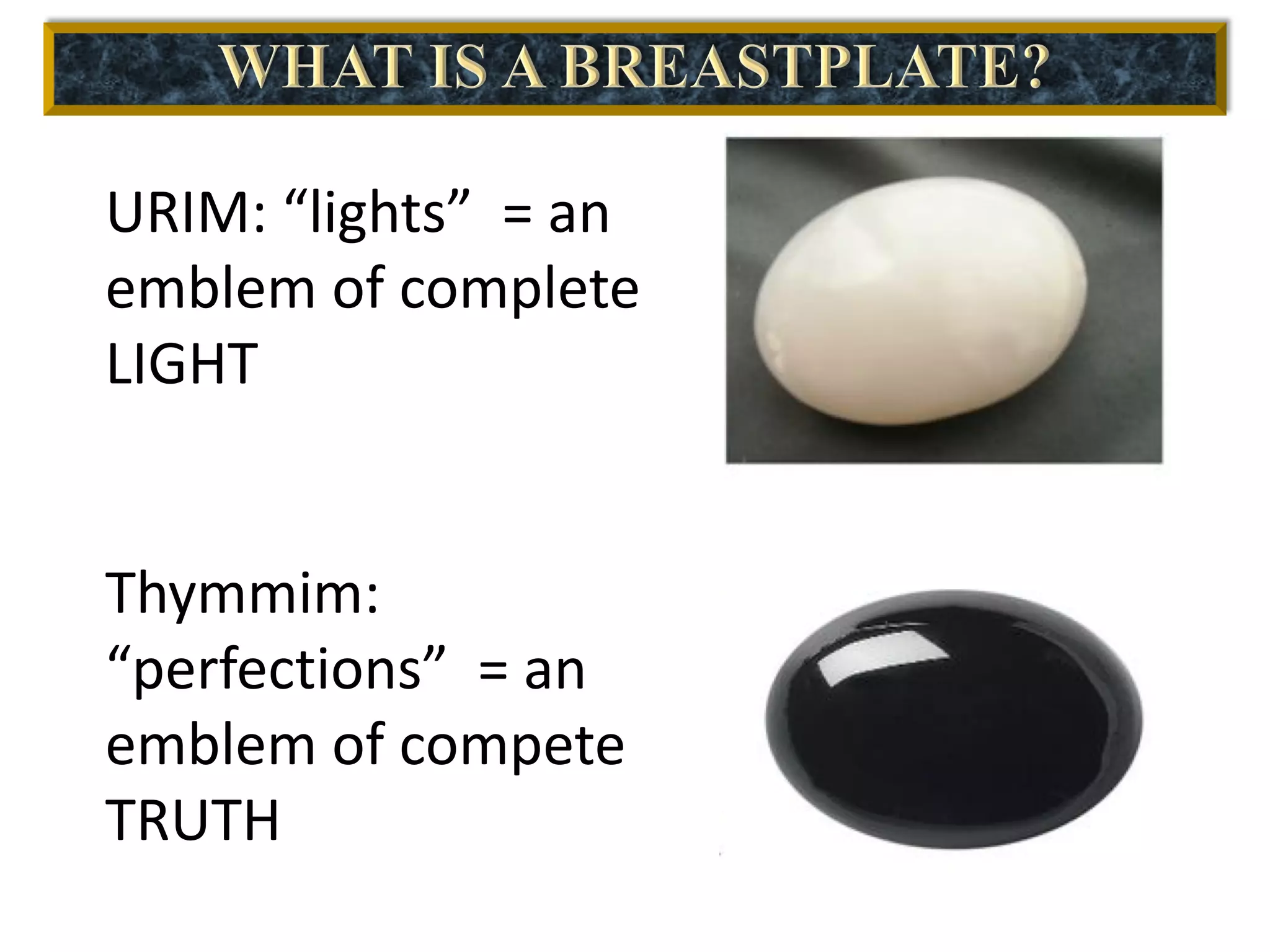 WHAT IS A BREASTPLATE?

URIM: “lights” = an emblem of complete LIGHT

Thymmim: “perfections” = an emblem of compete TRUTH